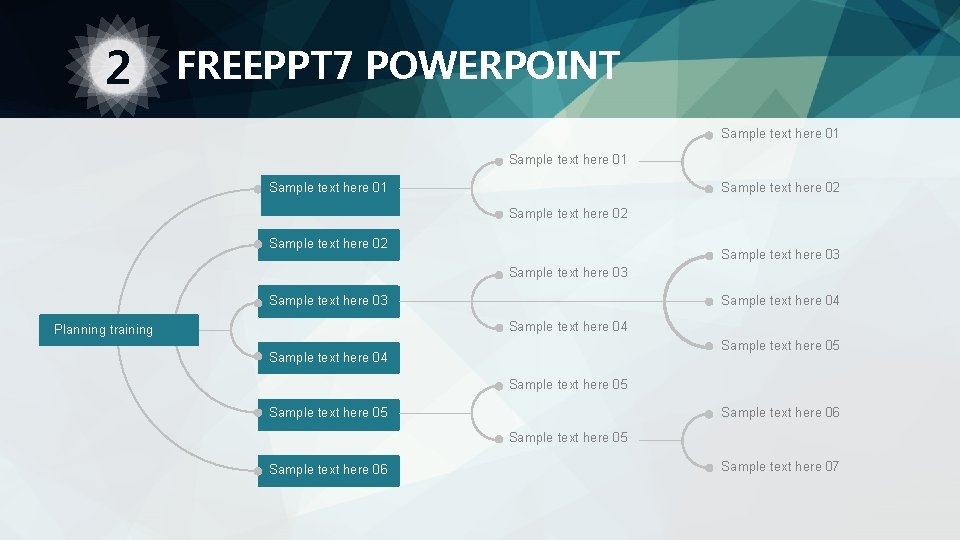 2 FREEPPT7 POWERPOINT

Planning training

Sample text here 01
Sample text here 02
Sample text here 03
Sample text here 04
Sample text here 05
Sample text here 06

Sample text here 01
Sample text here 02
Sample text here 03
Sample text here 04
Sample text here 05
Sample text here 05

Sample text here 01
Sample text here 02
Sample text here 03
Sample text here 04
Sample text here 05
Sample text here 06
Sample text here 07